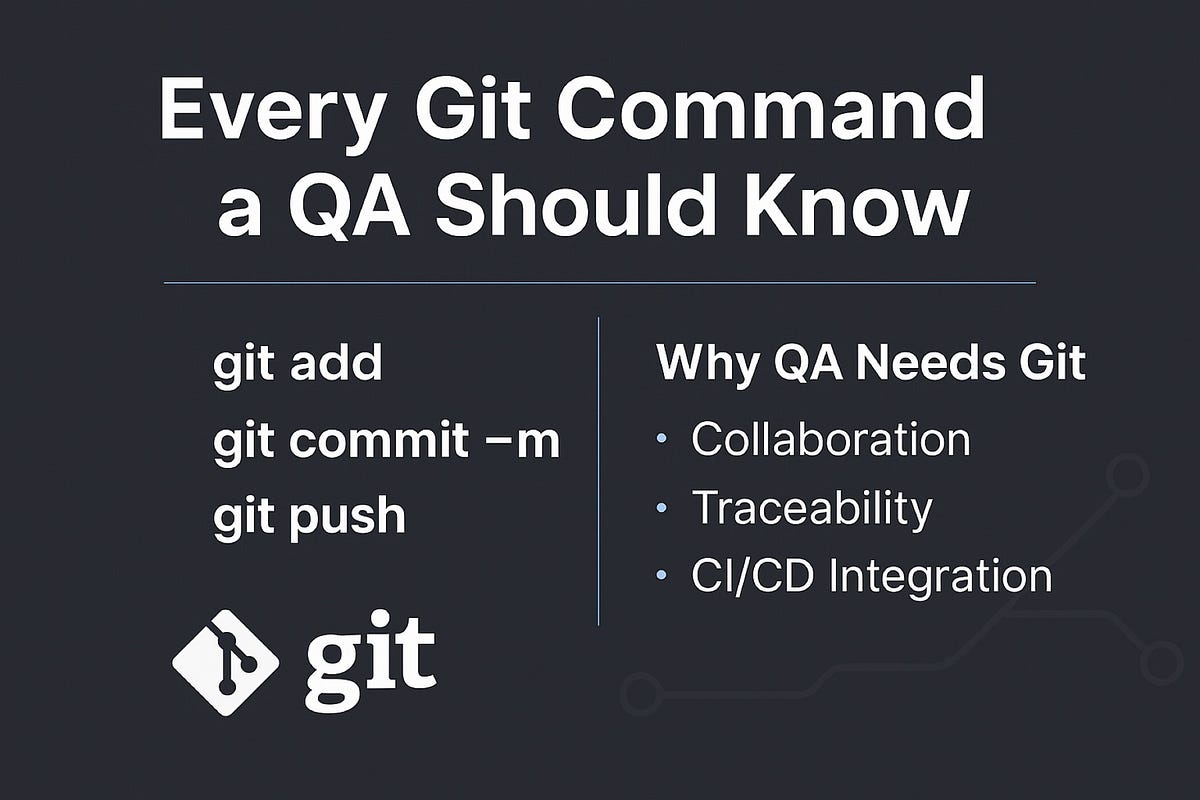 Every Git Command a QA Should Know

git add
git commit –m
git push

git

Why QA Needs Git
• Collaboration
• Traceability
• CI/CD Integration